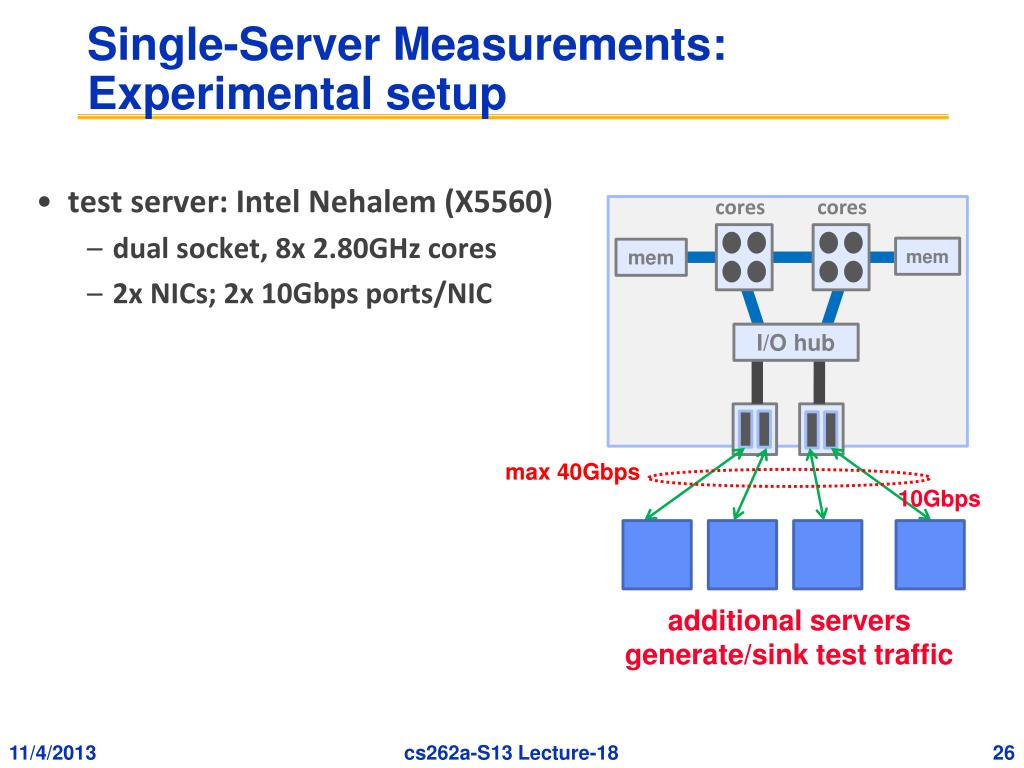 Single-Server Measurements: Experimental setup

• test server: Intel Nehalem (X5560)
– dual socket, 8x 2.80GHz cores
– 2x NICs; 2x 10Gbps ports/NIC

cores
cores
mem
mem
I/O hub
max 40Gbps
10Gbps
additional servers generate/sink test traffic

11/4/2013
cs262a-S13 Lecture-18
26